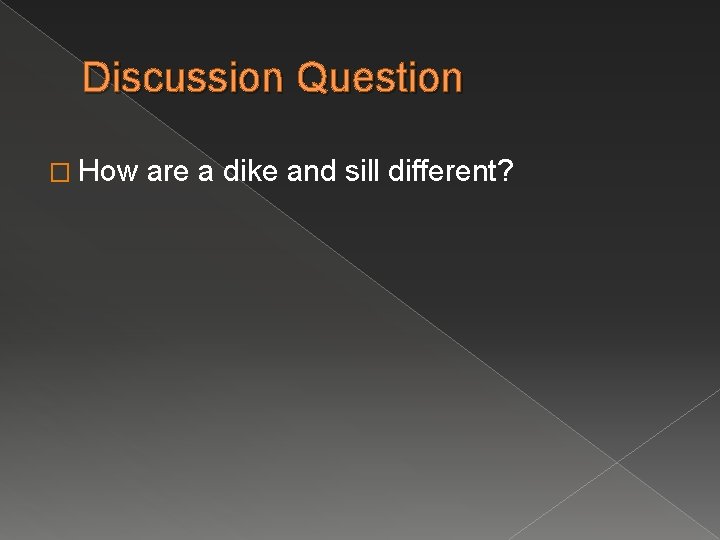 Discussion Question

□ How are a dike and sill different?